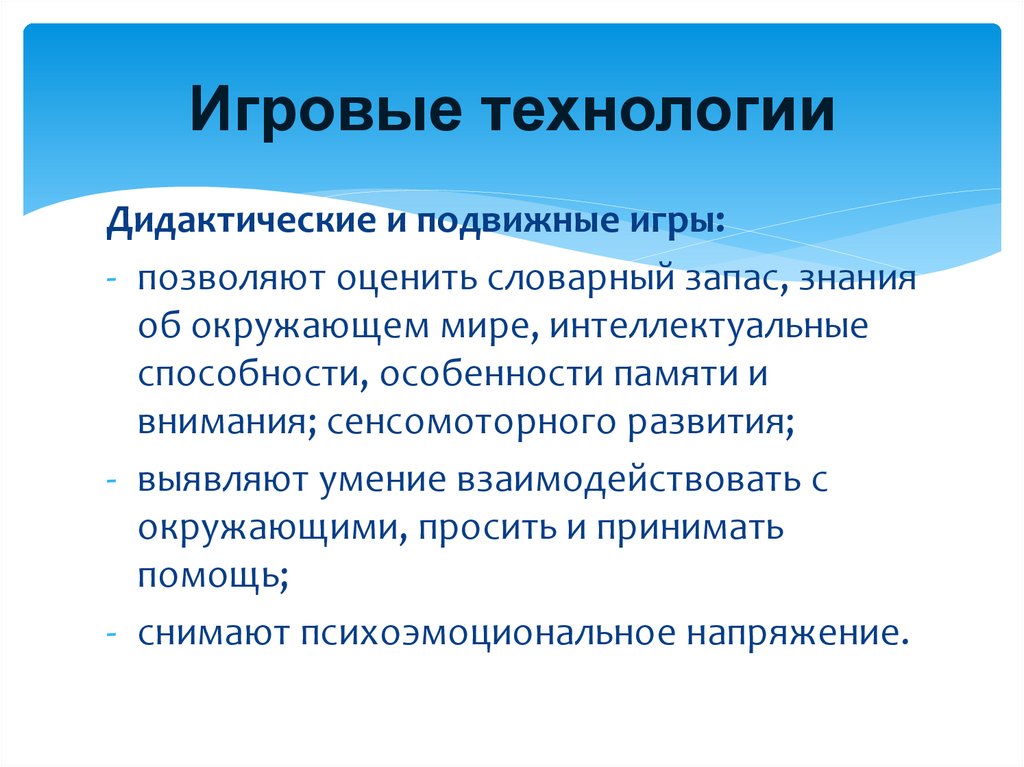 Игровые технологии

Дидактические и подвижные игры:

- позволяют оценить словарный запас, знания об окружающем мире, интеллектуальные способности, особенности памяти и внимания; сенсомоторного развития;
- выявляют умение взаимодействовать с окружающими, просить и принимать помощь;
- снимают психоэмоциональное напряжение.